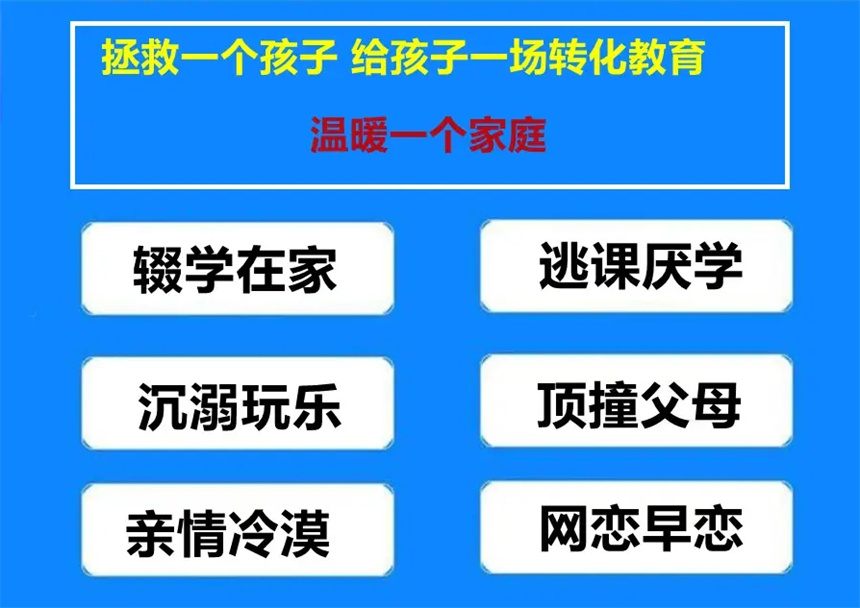 拯救一个孩子 给孩子一场转化教育

温暖一个家庭

辍学在家

逃课厌学

沉溺玩乐

顶撞父母

亲情冷漠

网恋早恋